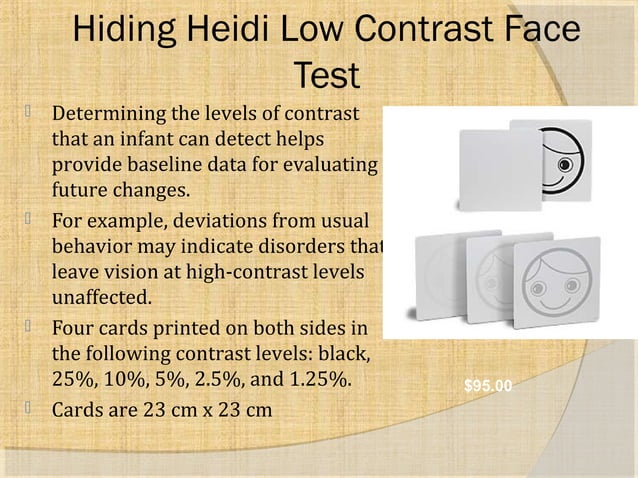 Hiding Heidi Low Contrast Face Test

Determining the levels of contrast that an infant can detect helps provide baseline data for evaluating future changes.

For example, deviations from usual behavior may indicate disorders that leave vision at high-contrast levels unaffected.

Four cards printed on both sides in the following contrast levels: black, 25%, 10%, 5%, 2.5%, and 1.25%.

Cards are 23 cm x 23 cm

$95.00